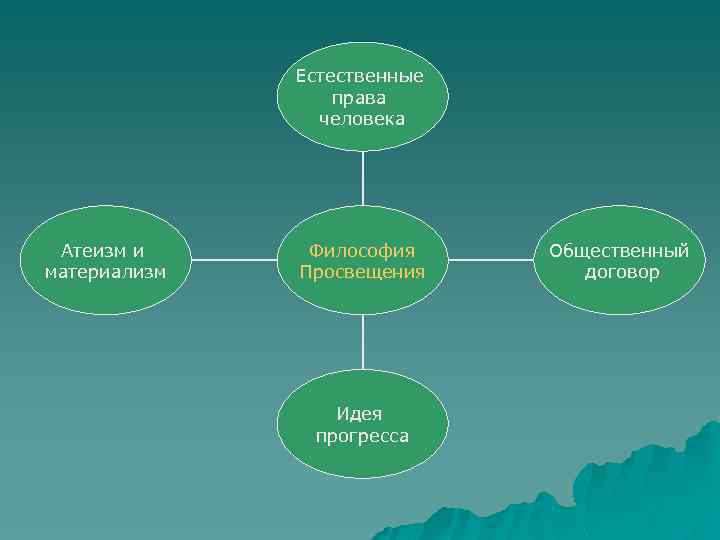 Естественные права человека

Атеизм и материализм

Философия Просвещения

Общественный договор

Идея прогресса